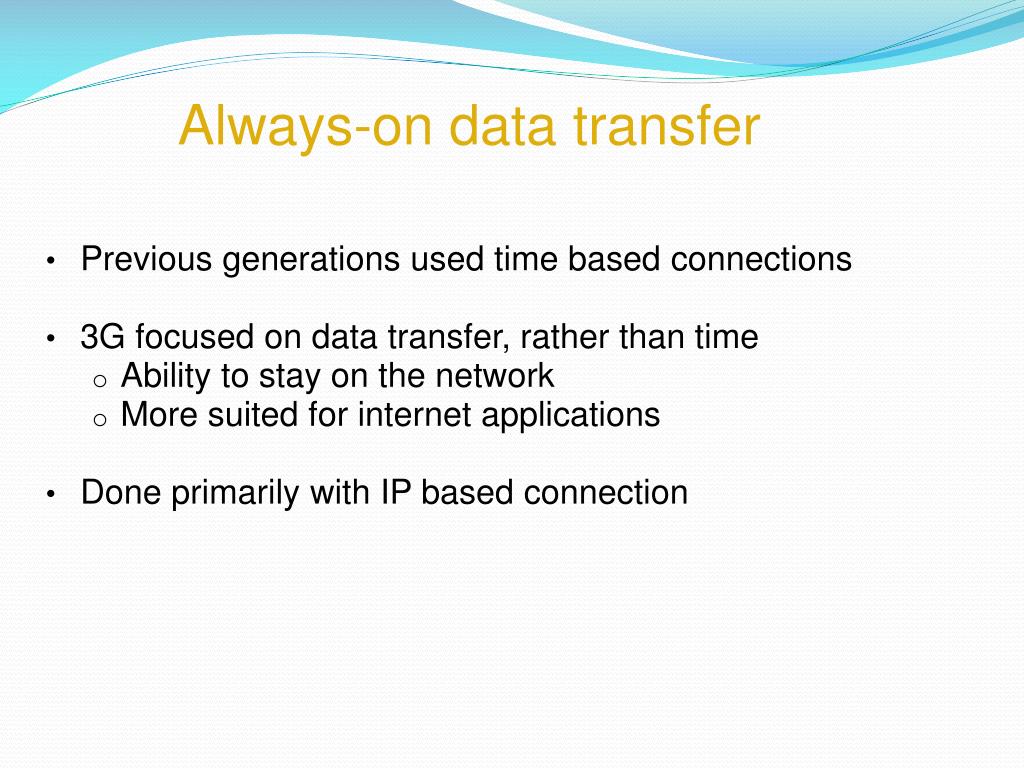 Always-on data transfer

• Previous generations used time based connections

• 3G focused on data transfer, rather than time
  o Ability to stay on the network
  o More suited for internet applications

• Done primarily with IP based connection